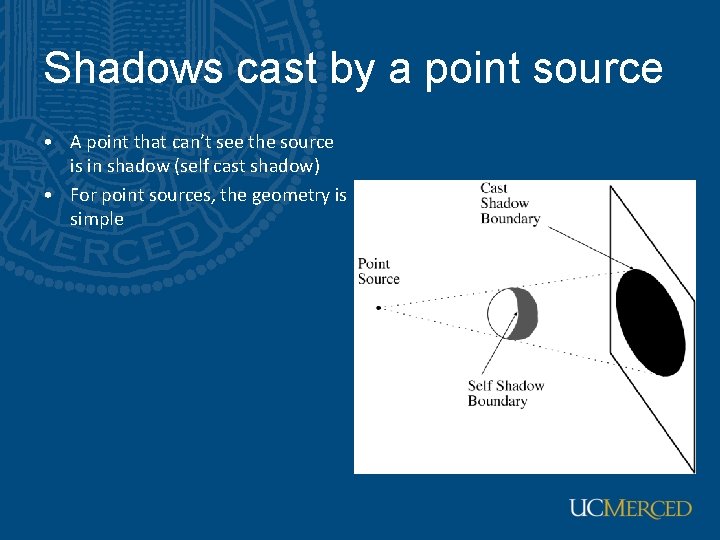 Shadows cast by a point source

• A point that can't see the source is in shadow (self cast shadow)
• For point sources, the geometry is simple

Cast Shadow Boundary

Point Source

Self Shadow Boundary

UCMERCED